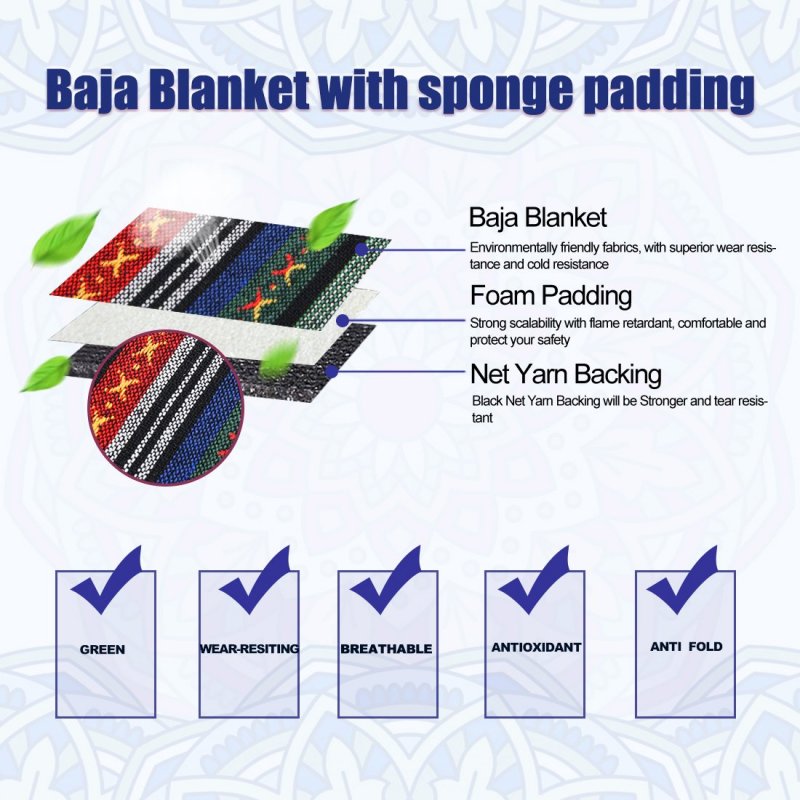 Baja Blanket with sponge padding

Baja Blanket

Environmentally friendly fabrics, with superior wear resistance and cold resistance

Foam Padding

Strong scalability with flame retardant, comfortable and protect your safety

Net Yarn Backing

Black Net Yarn Backing will be Stronger and tear resistant

GREEN

WEAR-RESITING

BREATHABLE

ANTIOXIDANT

ANTI FOLD